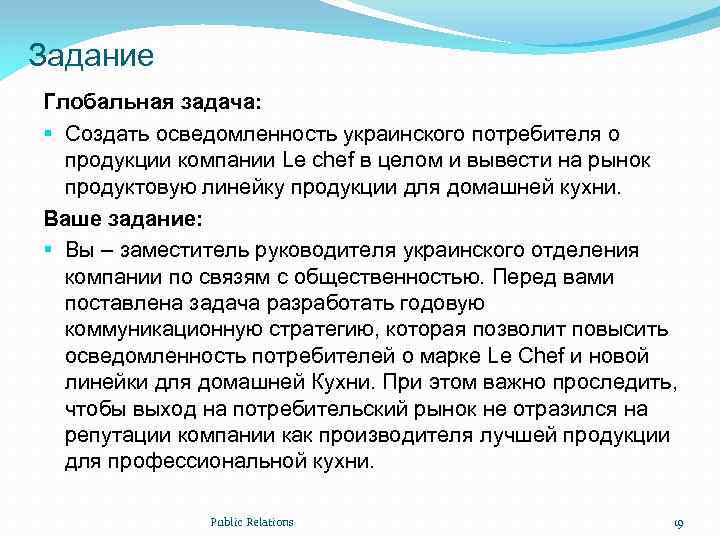 Задание

Глобальная задача:

Создать осведомленность украинского потребителя о продукции компании Le chef в целом и вывести на рынок продуктовую линейку продукции для домашней кухни.

Ваше задание:

Вы – заместитель руководителя украинского отделения компании по связям с общественностью. Перед вами поставлена задача разработать годовую коммуникационную стратегию, которая позволит повысить осведомленность потребителей о марке Le Chef и новой линейки для домашней Кухни. При этом важно проследить, чтобы выход на потребительский рынок не отразился на репутации компании как производителя лучшей продукции для профессиональной кухни.

Public Relations

19